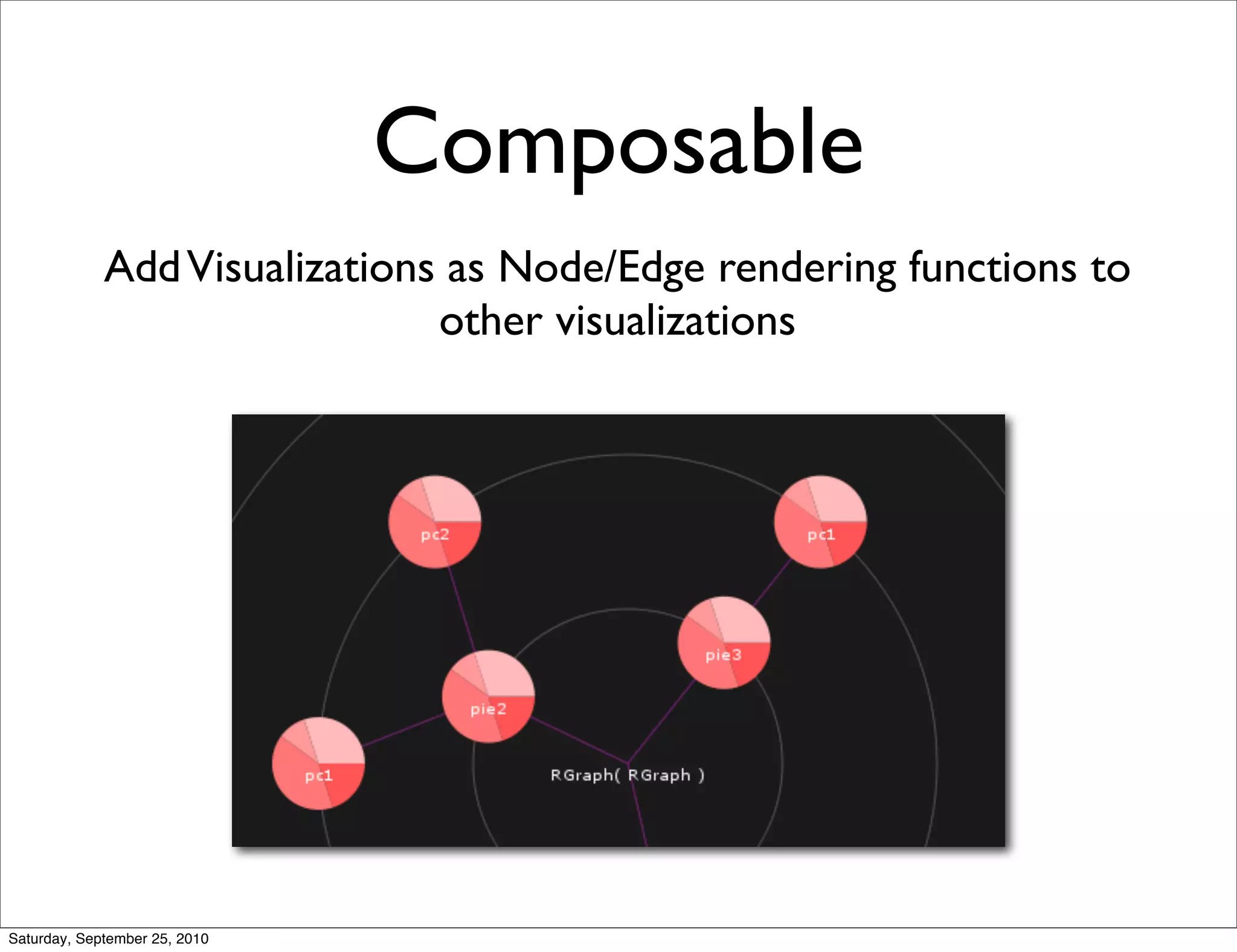 Composable

Add Visualizations as Node/Edge rendering functions to other visualizations

pc2

pc1

pie3

pie2

pc1

RGraph( RGraph )

Saturday, September 25, 2010